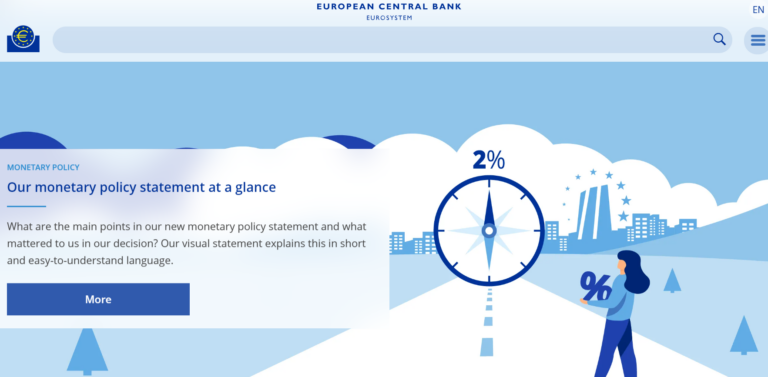 EUROPEAN CENTRAL BANK
EUROSYSTEM

EN

MONETARY POLICY

Our monetary policy statement at a glance

What are the main points in our new monetary policy statement and what mattered to us in our decision? Our visual statement explains this in short and easy-to-understand language.

More

2%

%